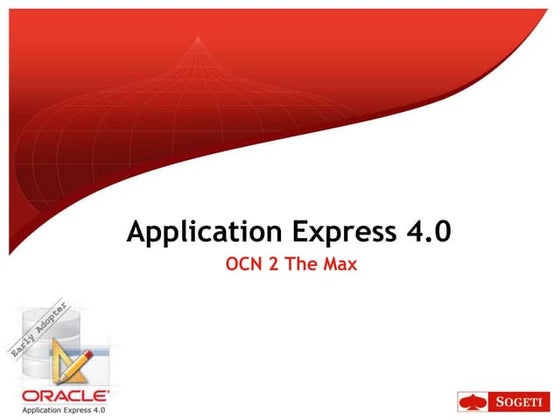 Application Express 4.0
OCN 2 The Max

Early Adopter
ORACLE
Application Express 4.0

SOGETI